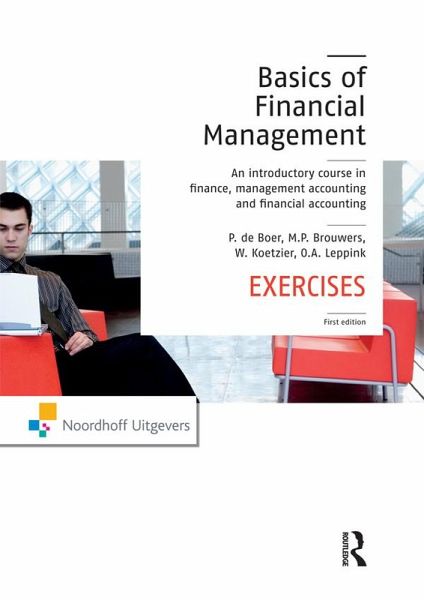 Basics of Financial Management

An introductory course in finance, management accounting and financial accounting

P. de Boer, M.P. Brouwers, W. Koetzier, O.A. Leppink

EXERCISES

First edition

Noordhoff Uitgevers

ROUTLEDGE